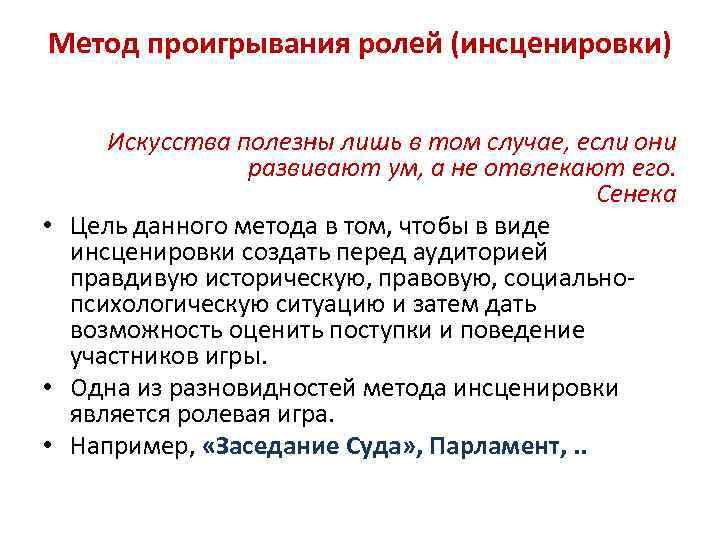 Метод проигрывания ролей (инсценировки)

Искусства полезны лишь в том случае, если они развивают ум, а не отвлекают его.
Сенека

• Цель данного метода в том, чтобы в виде инсценировки создать перед аудиторией правдивую историческую, правовую, социально-психологическую ситуацию и затем дать возможность оценить поступки и поведение участников игры.
• Одна из разновидностей метода инсценировки является ролевая игра.
• Например, «Заседание Суда», Парламент, ..